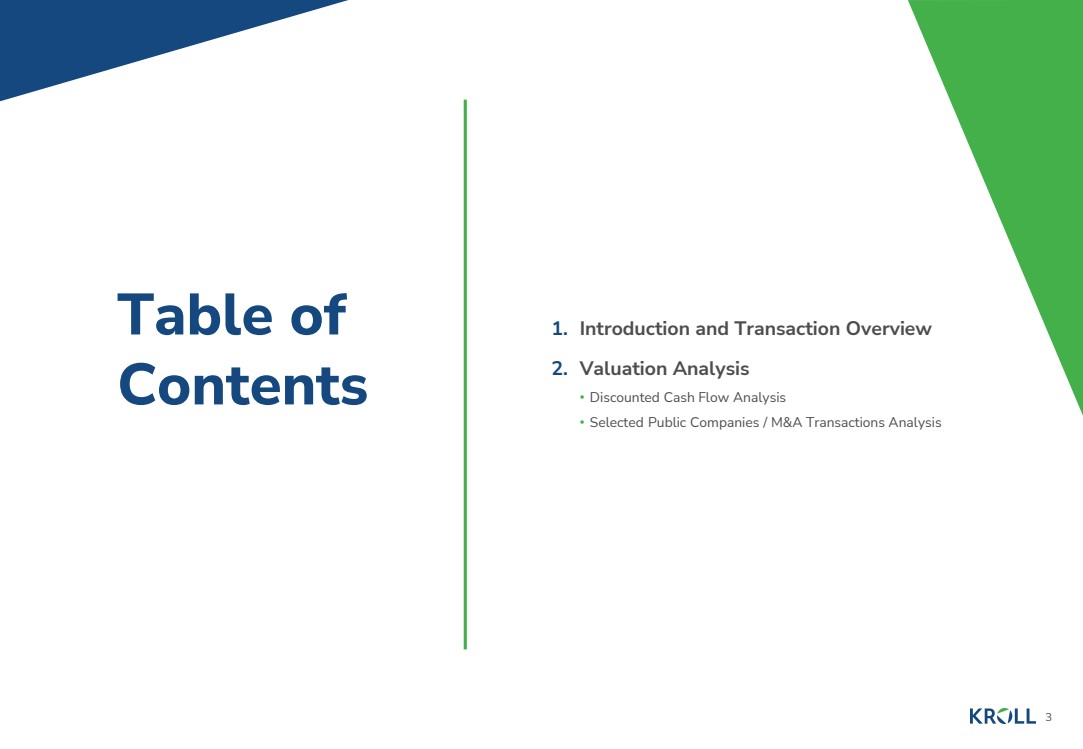 Table of Contents

1. Introduction and Transaction Overview

2. Valuation Analysis

• Discounted Cash Flow Analysis

• Selected Public Companies / M&A Transactions Analysis

KROLL 3